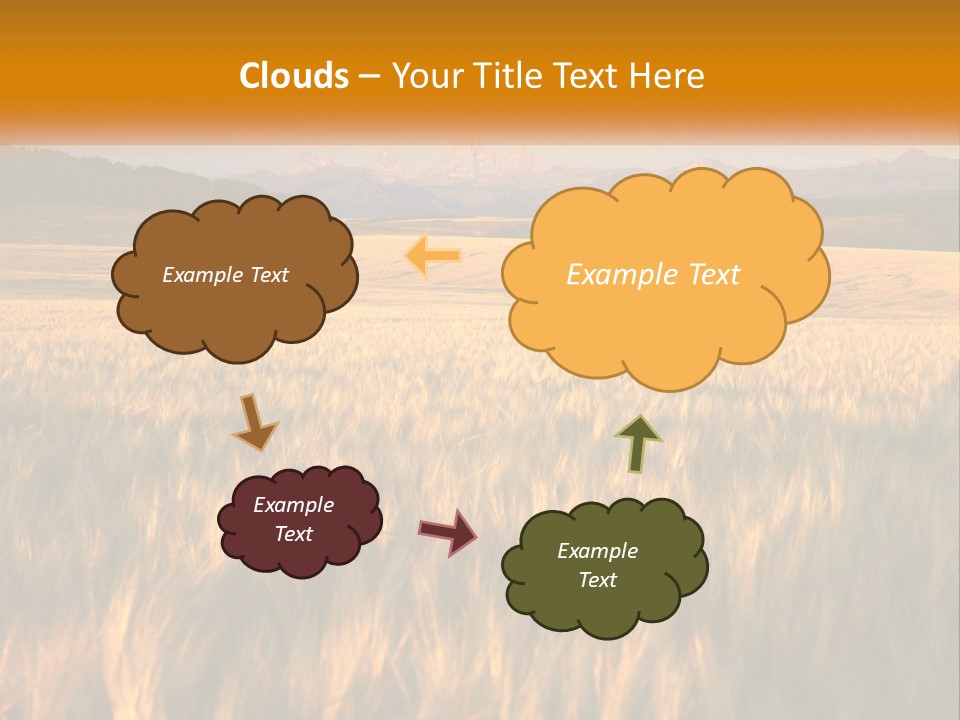 Clouds – Your Title Text Here

Example Text

Example Text

Example Text

Example Text